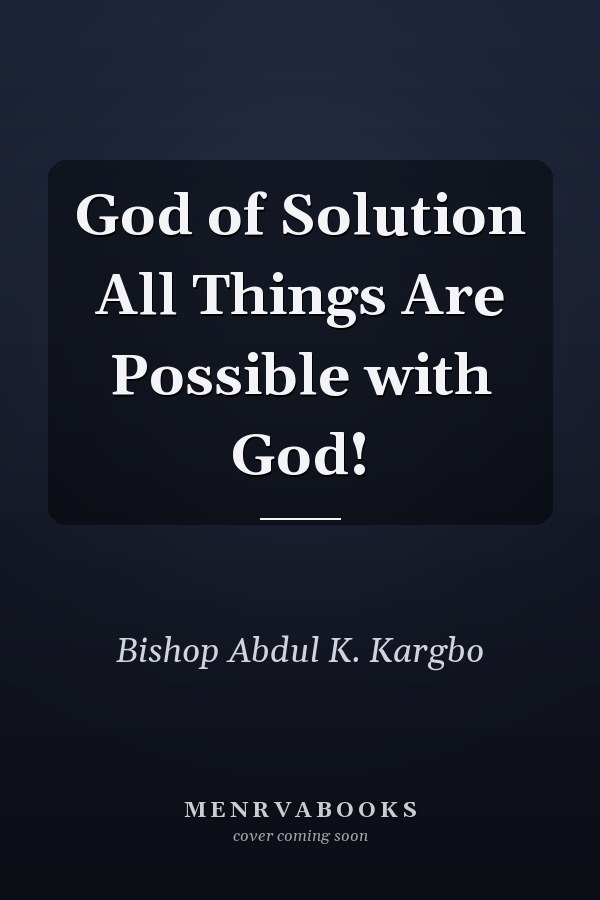 God of Solution All Things Are Possible with God!

Bishop Abdul K. Kargbo

MENRVABOOKS
cover coming soon